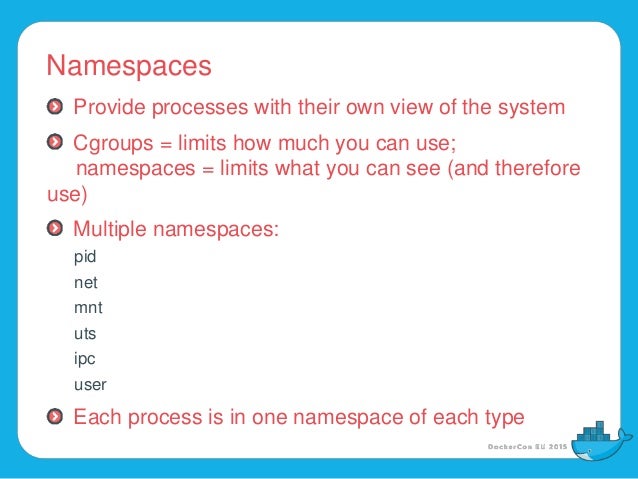 Namespaces

Provide processes with their own view of the system

Cgroups = limits how much you can use;
namespaces = limits what you can see (and therefore use)

Multiple namespaces:
pid
net
mnt
uts
ipc
user

Each process is in one namespace of each type

DockerCon EU 2015